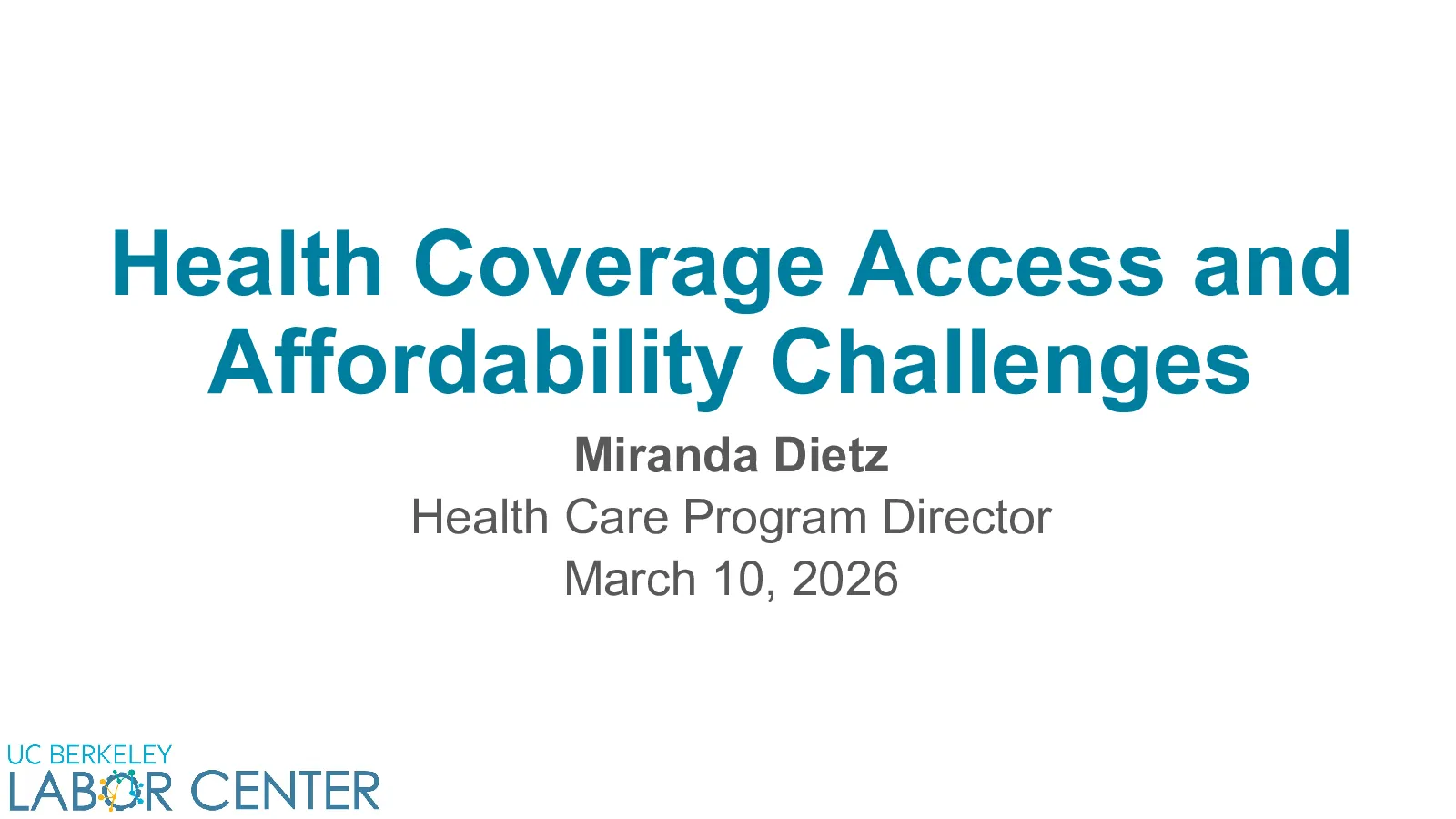 Health Coverage Access and Affordability Challenges

Miranda Dietz
Health Care Program Director
March 10, 2026

UC BERKELEY
LABOR CENTER